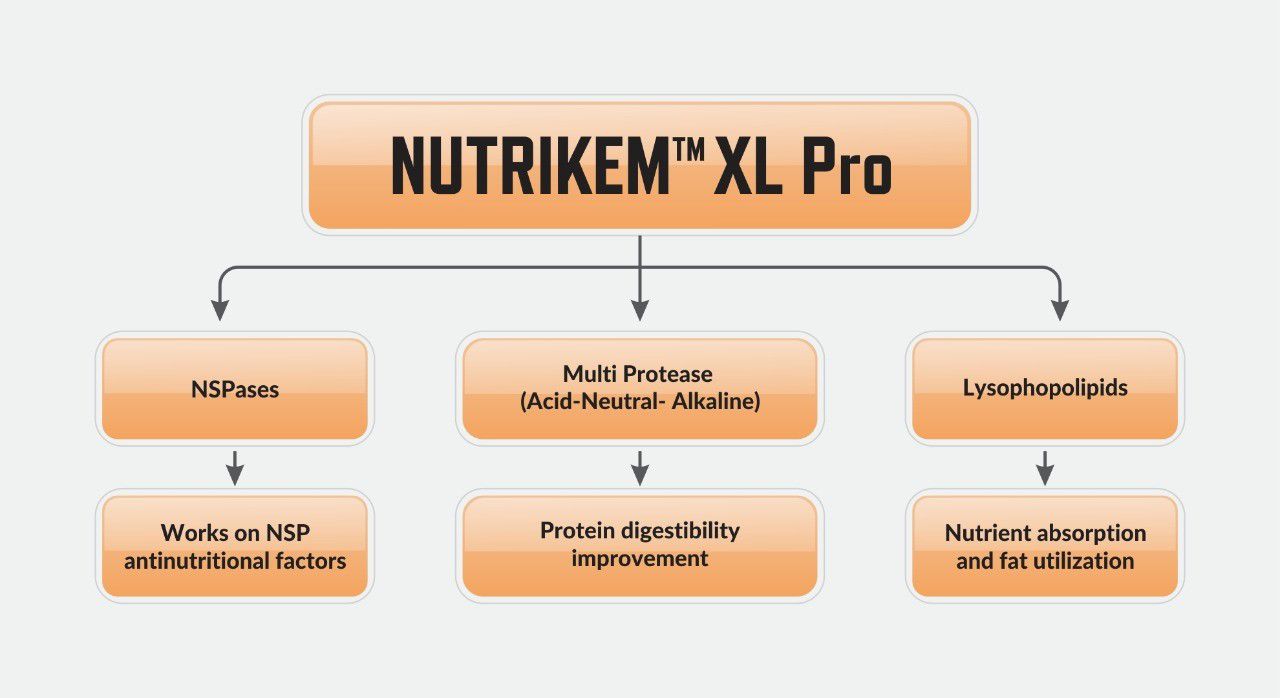 NUTRIKEM™ XL Pro

NSPases

Works on NSP antinutritional factors

Multi Protease (Acid-Neutral- Alkaline)

Protein digestibility improvement

Lysophopolipids

Nutrient absorption and fat utilization